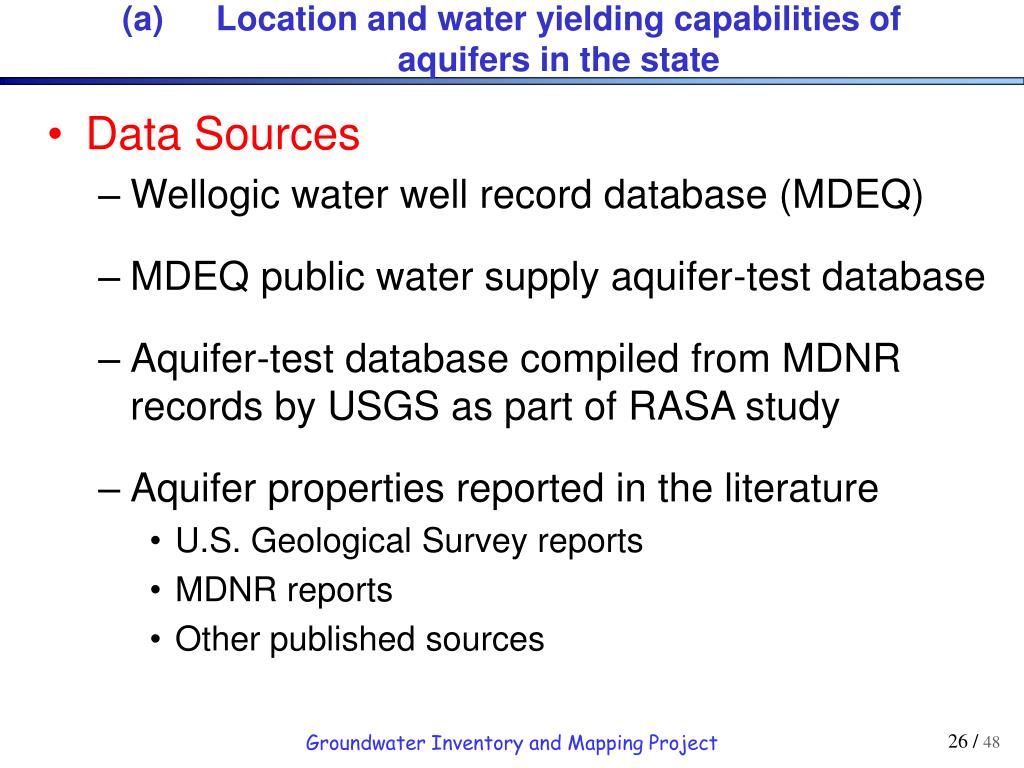 (a) Location and water yielding capabilities of aquifers in the state

• Data Sources
– Wellogic water well record database (MDEQ)

– MDEQ public water supply aquifer-test database

– Aquifer-test database compiled from MDNR records by USGS as part of RASA study

– Aquifer properties reported in the literature
• U.S. Geological Survey reports
• MDNR reports
• Other published sources

Groundwater Inventory and Mapping Project

26 / 48